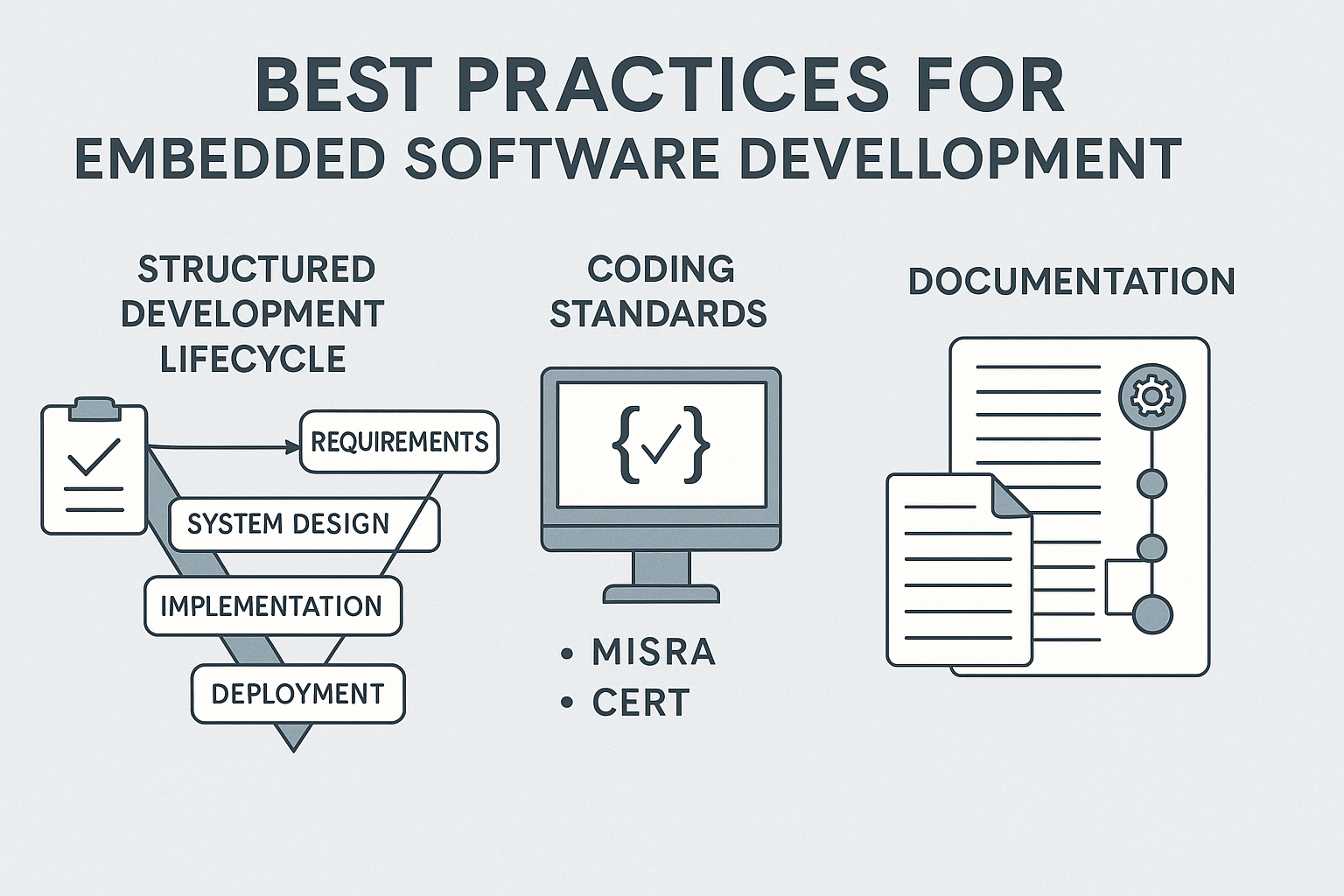 BEST PRACTICES FOR
EMBEDDED SOFTWARE DEVELLOPMENT

STRUCTURED DEVELOPMENT LIFECYCLE

REQUIREMENTS

SYSTEM DESIGN

IMPLEMENTATION

DEPLOYMENT

CODING STANDARDS

{✓}

• MISRA
• CERT

DOCUMENTATION